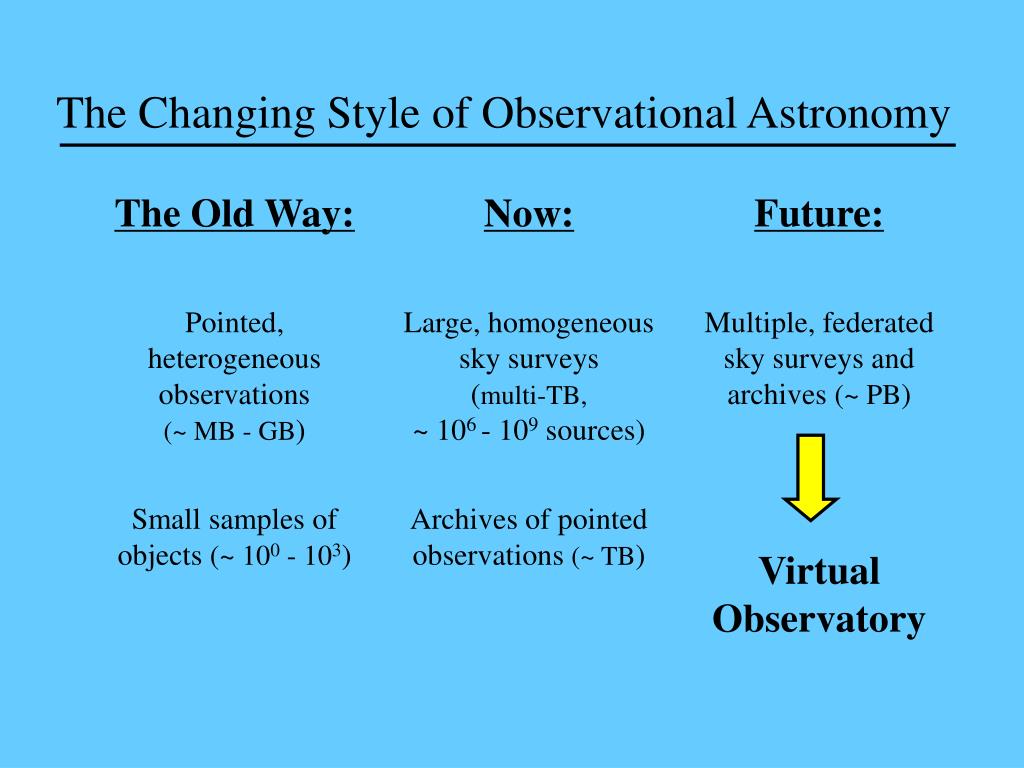 The Changing Style of Observational Astronomy

The Old Way:

Pointed, heterogeneous observations (~ MB - GB)

Small samples of objects (~ $10^0$ - $10^3$)

Now:

Large, homogeneous sky surveys (multi-TB, ~ $10^6$ - $10^9$ sources)

Archives of pointed observations (~ TB)

Future:

Multiple, federated sky surveys and archives (~ PB)

Virtual Observatory